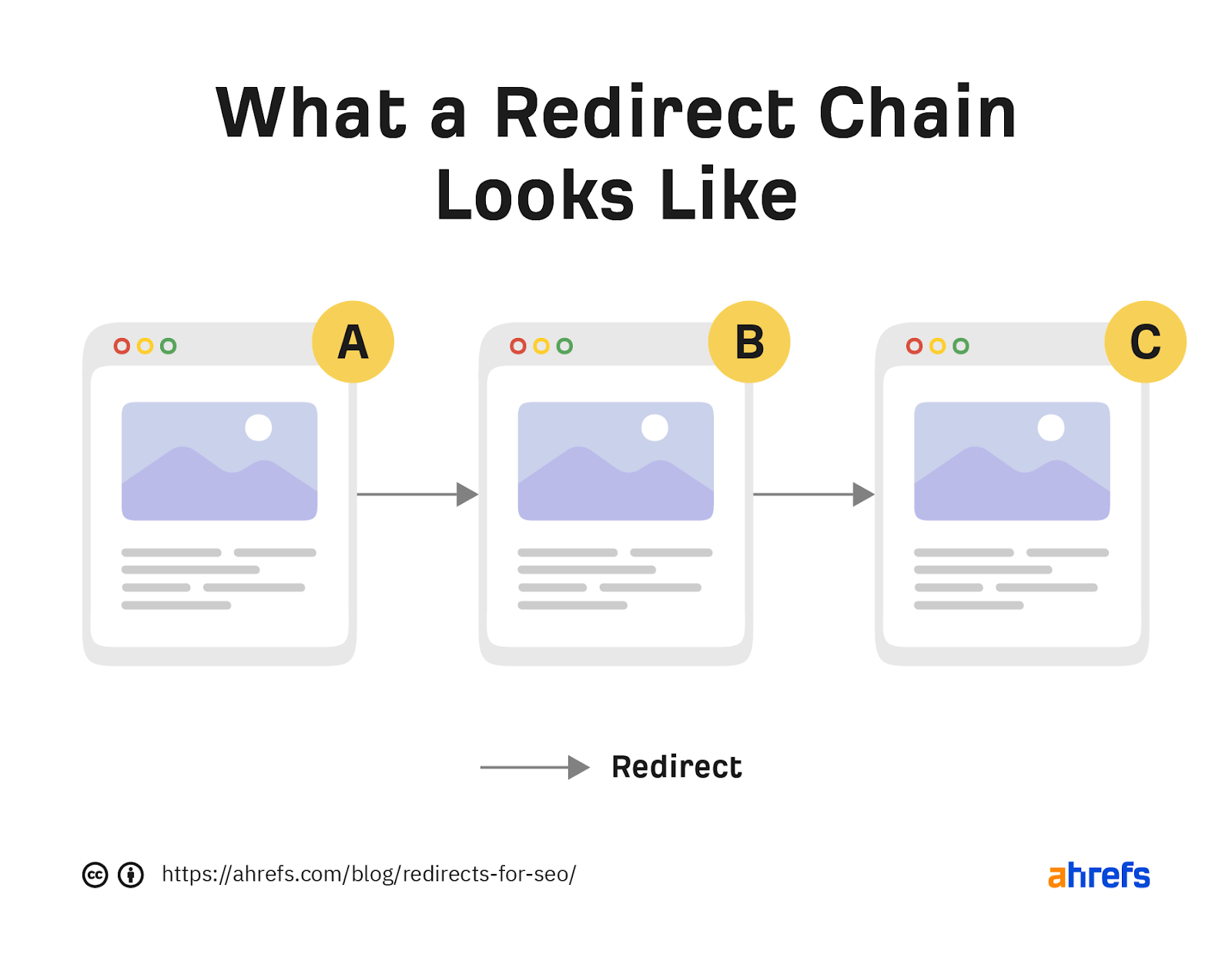 What a Redirect Chain Looks Like

A

B

C

Redirect

https://ahrefs.com/blog/redirects-for-seo/

ahrefs